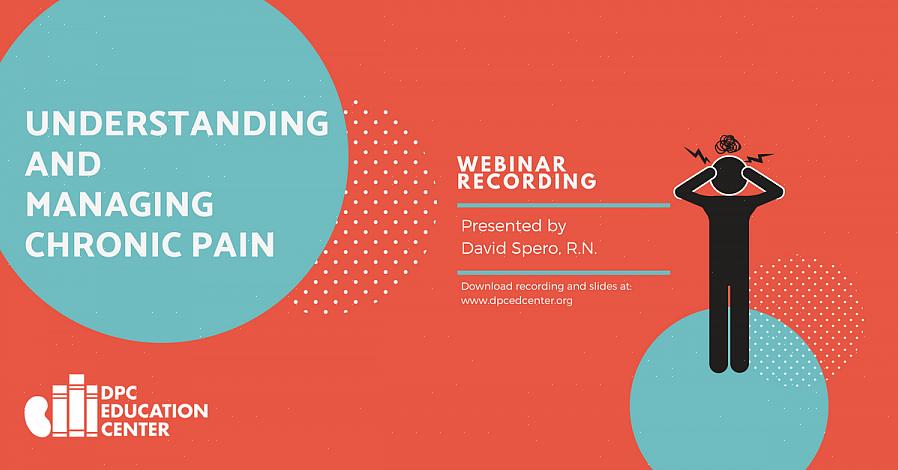 UNDERSTANDING AND MANAGING CHRONIC PAIN

WEBINAR RECORDING

Presented by
David Spero, R.N.

Download recording and slides at:
www.dpcedcenter.org

DPC EDUCATION CENTER